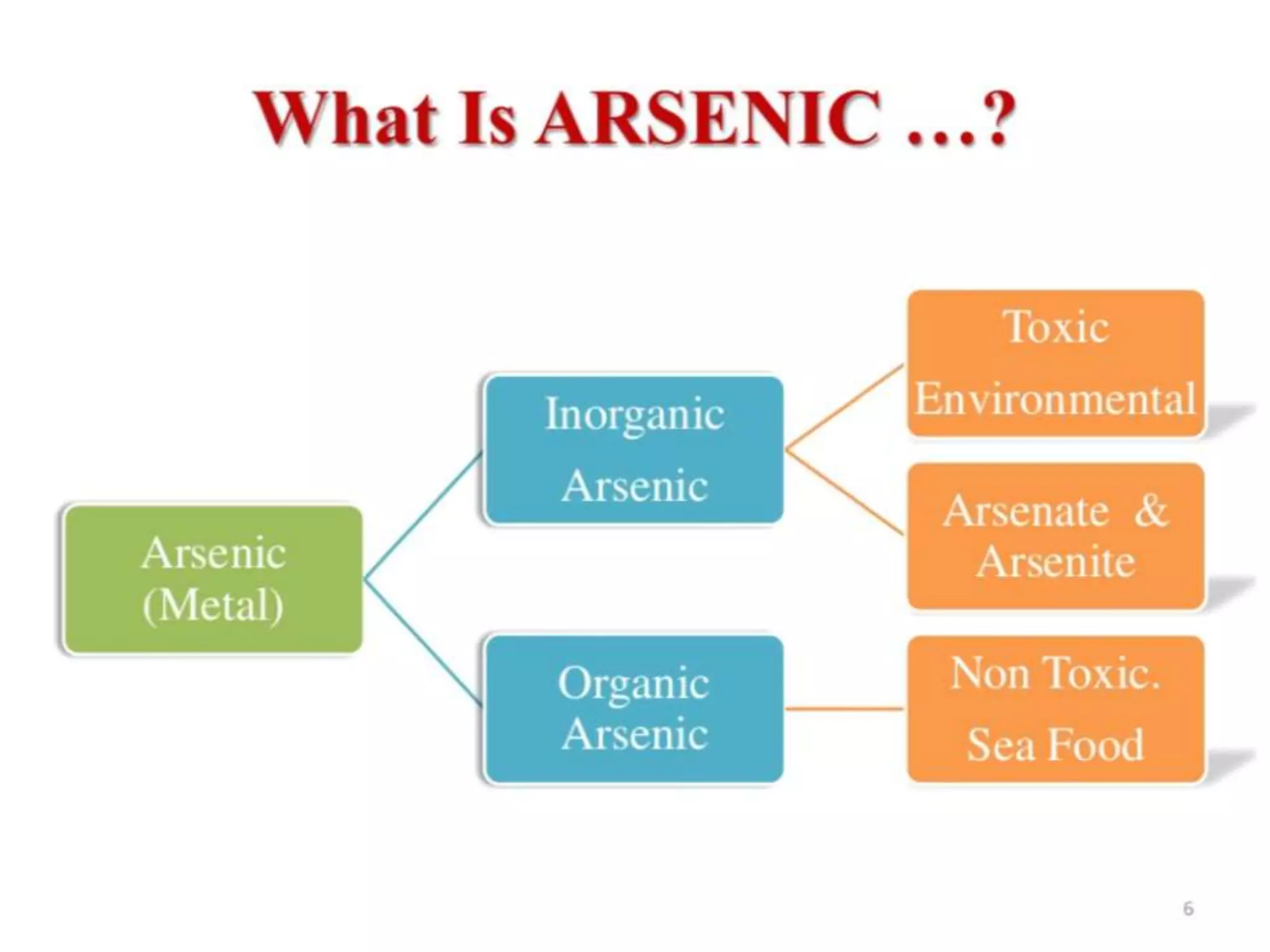 What Is ARSENIC …?

Arsenic (Metal)

Inorganic Arsenic

Organic Arsenic

Toxic Environmental

Arsenate & Arsenite

Non Toxic. Sea Food

6